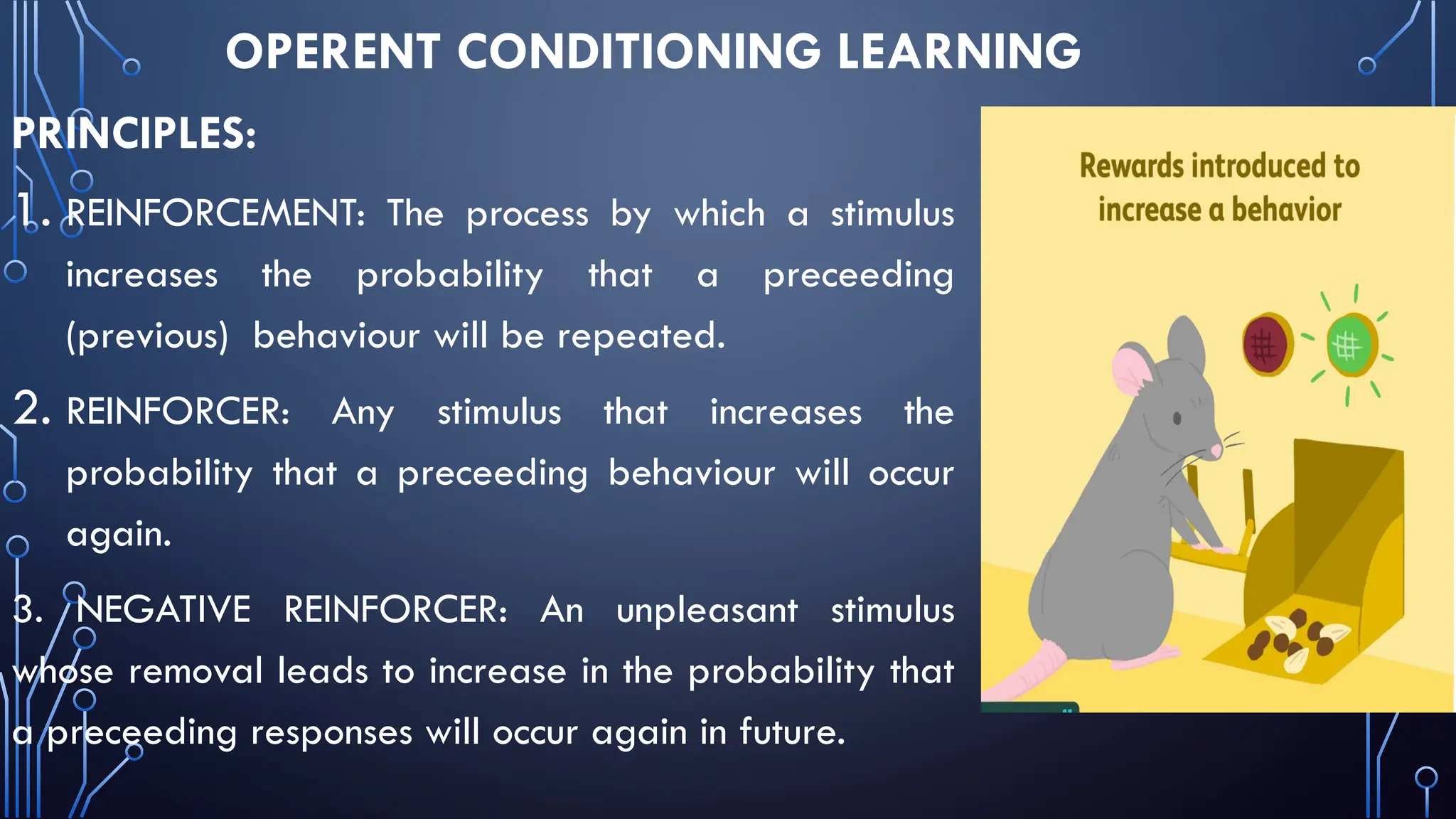 OPERENT CONDITIONING LEARNING

PRINCIPLES:

1. REINFORCEMENT: The process by which a stimulus increases the probability that a preceeding (previous) behaviour will be repeated.

2. REINFORCER: Any stimulus that increases the probability that a preceeding behaviour will occur again.

3. NEGATIVE REINFORCER: An unpleasant stimulus whose removal leads to increase in the probability that a preceeding responses will occur again in future.

Rewards introduced to increase a behavior